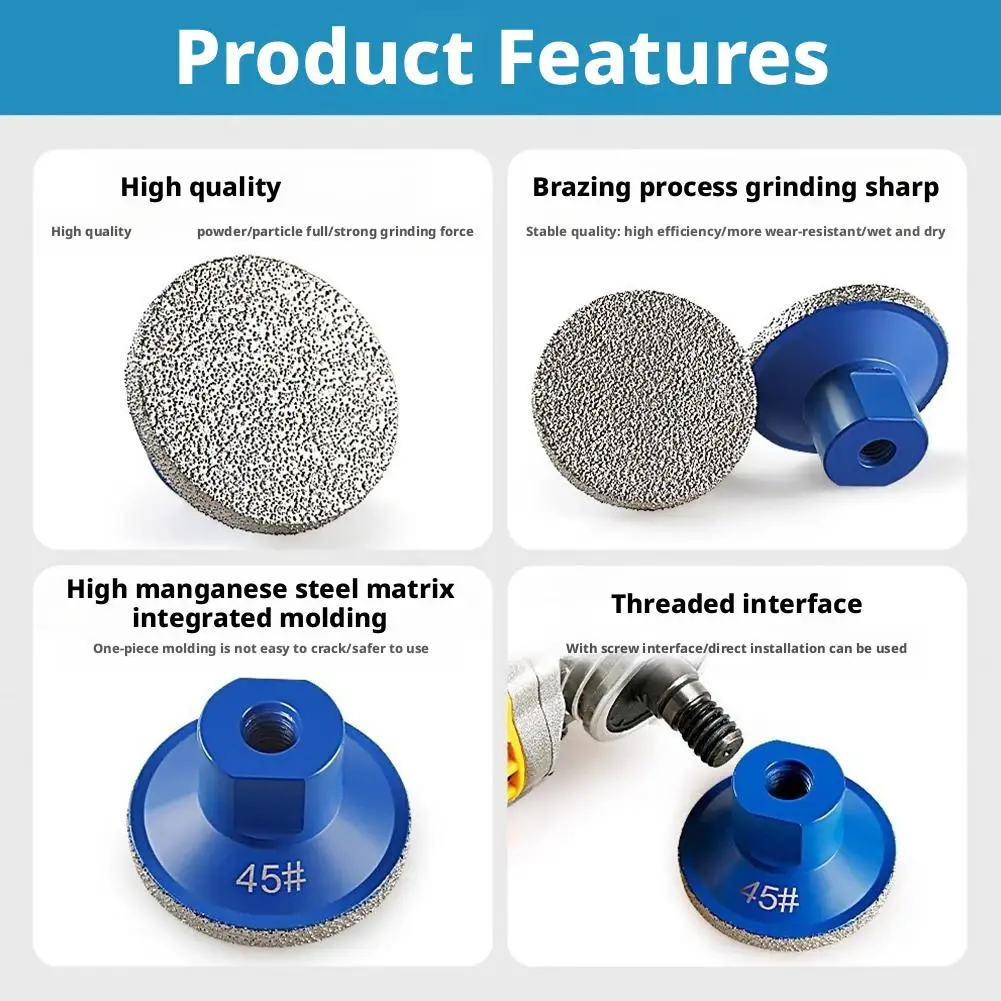 Product Features

High quality

High quality powder/particle full/strong grinding force

Brazing process grinding sharp

Stable quality: high efficiency/more wear-resistant/wet and dry

High manganese steel matrix integrated molding

One-piece molding is not easy to crack/safer to use

45#

Threaded interface

With screw interface/direct installation can be used

45#